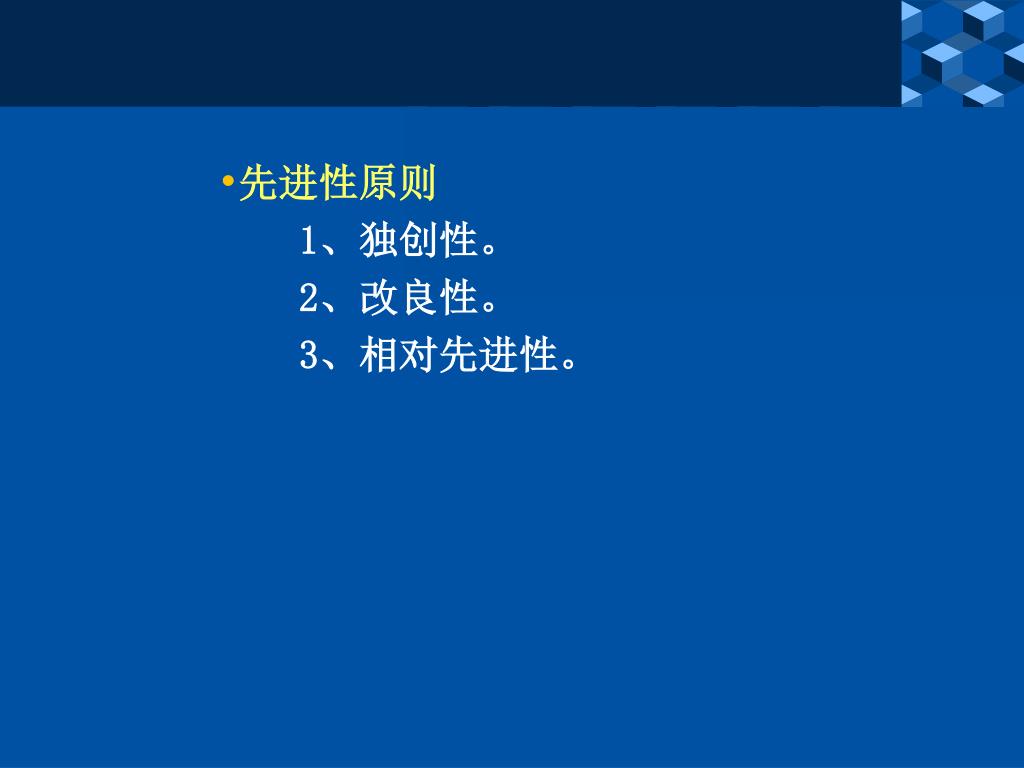 •先进性原则

1、独创性。

2、改良性。

3、相对先进性。